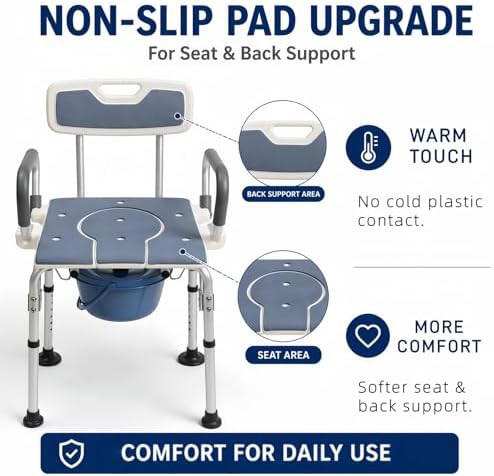 NON-SLIP PAD UPGRADE
For Seat & Back Support

BACK SUPPORT AREA

SEAT AREA

WARM TOUCH

No cold plastic contact.

MORE COMFORT

Softer seat & back support.

COMFORT FOR DAILY USE